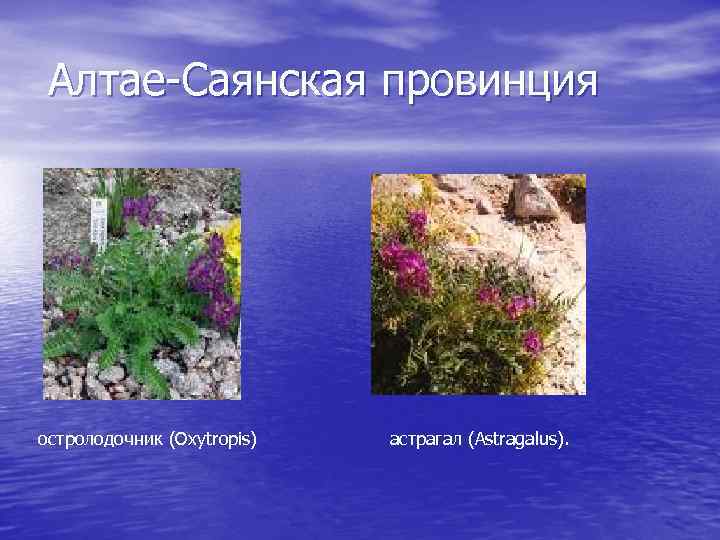 Алтае-Саянская провинция

остролодочник (Oxytropis)

астрагал (Astragalus).